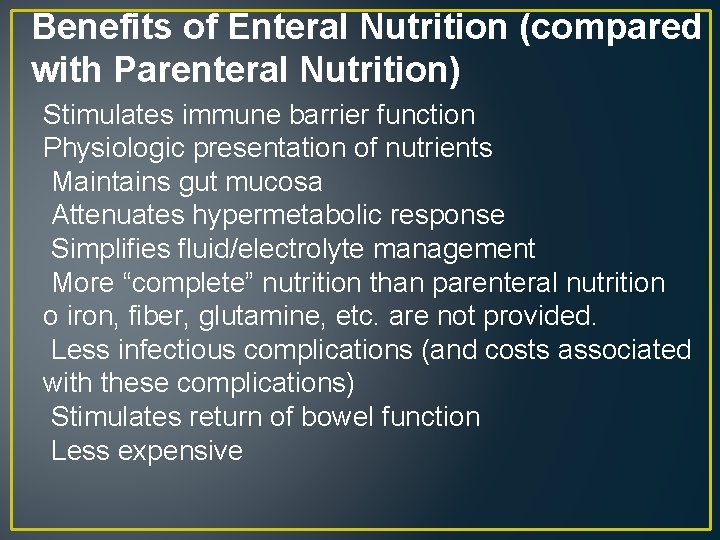 Benefits of Enteral Nutrition (compared with Parenteral Nutrition)

Stimulates immune barrier function
Physiologic presentation of nutrients
Maintains gut mucosa
Attenuates hypermetabolic response
Simplifies fluid/electrolyte management
More “complete” nutrition than parenteral nutrition
o iron, fiber, glutamine, etc. are not provided.
Less infectious complications (and costs associated with these complications)
Stimulates return of bowel function
Less expensive